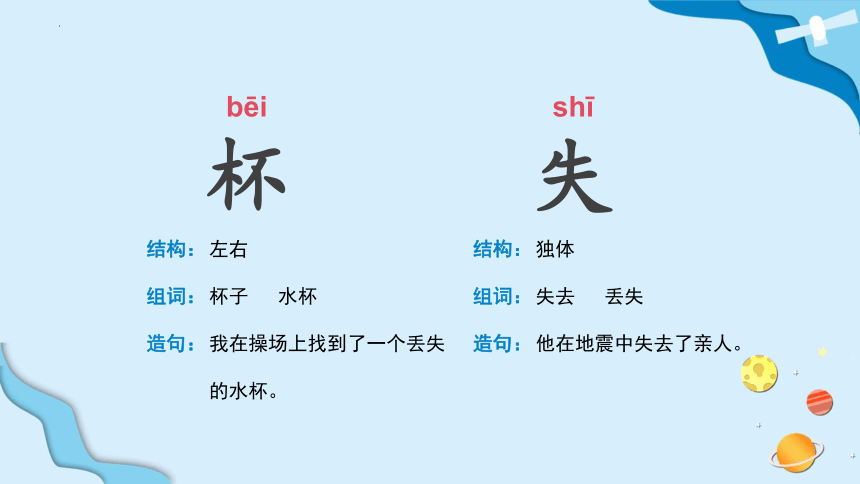 bēi
杯

结构：左右

组词：杯子　水杯

造句：我在操场上找到了一个丢失的水杯。

shī
失

结构：独体

组词：失去　丢失

造句：他在地震中失去了亲人。